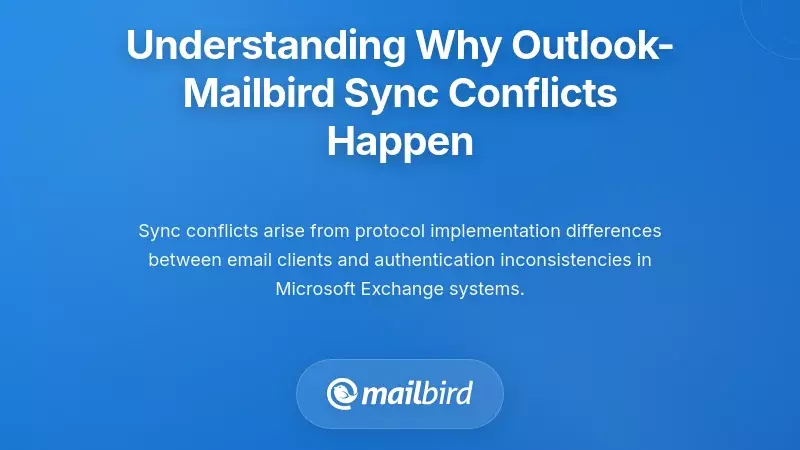 Understanding Why Outlook-Mailbird Sync Conflicts Happen

Sync conflicts arise from protocol implementation differences between email clients and authentication inconsistencies in Microsoft Exchange systems.

mailbird